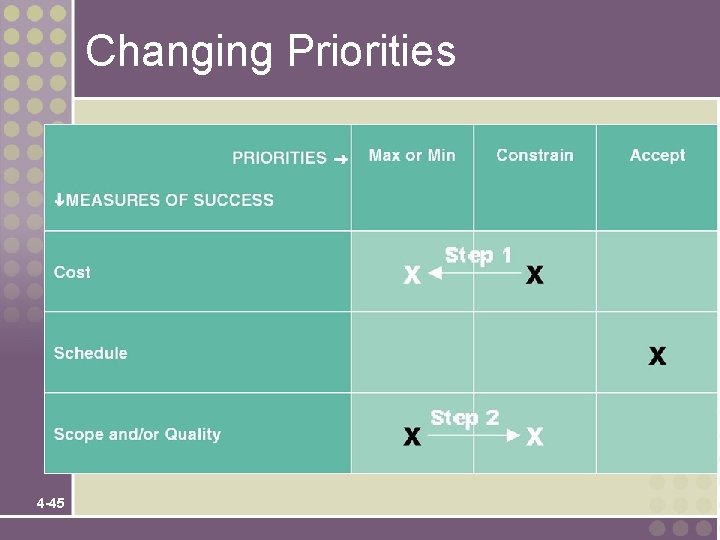 Changing Priorities

| PRIORITIES → ↓MEASURES OF SUCCESS | Max or Min | Constrain | Accept |
|---|---|---|---|
| Cost | X ← Step 1 | X | |
| Schedule | | | X |
| Scope and/or Quality | X Step 2 → | X | |

4-45